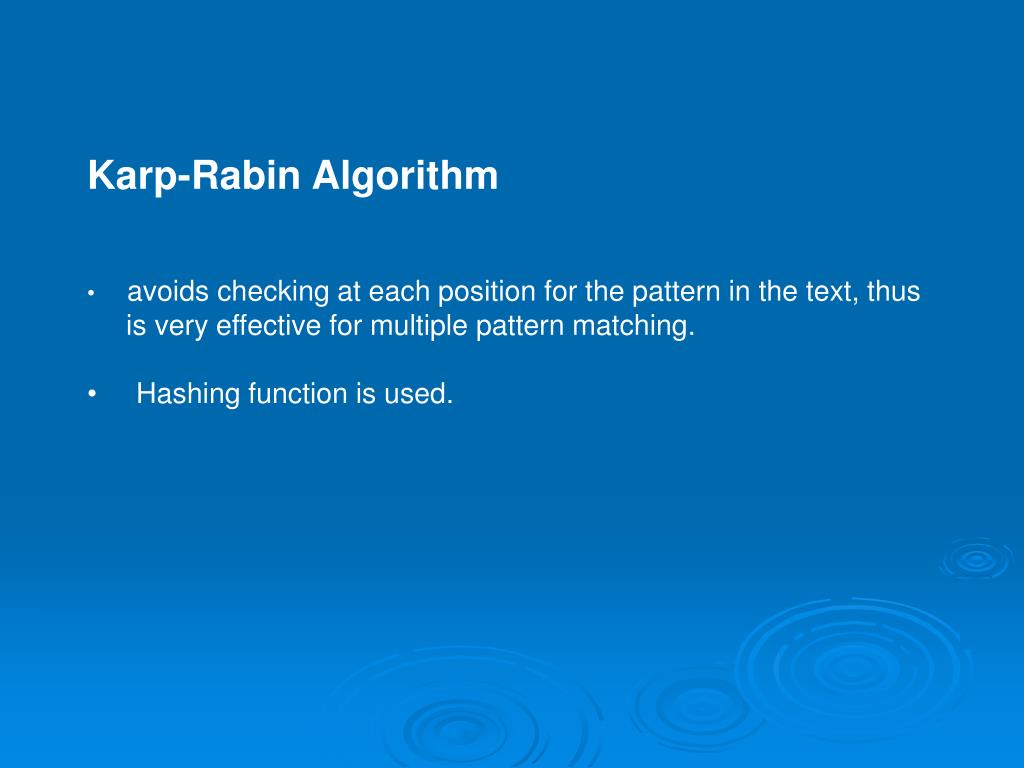 Karp-Rabin Algorithm

• avoids checking at each position for the pattern in the text, thus is very effective for multiple pattern matching.

• Hashing function is used.